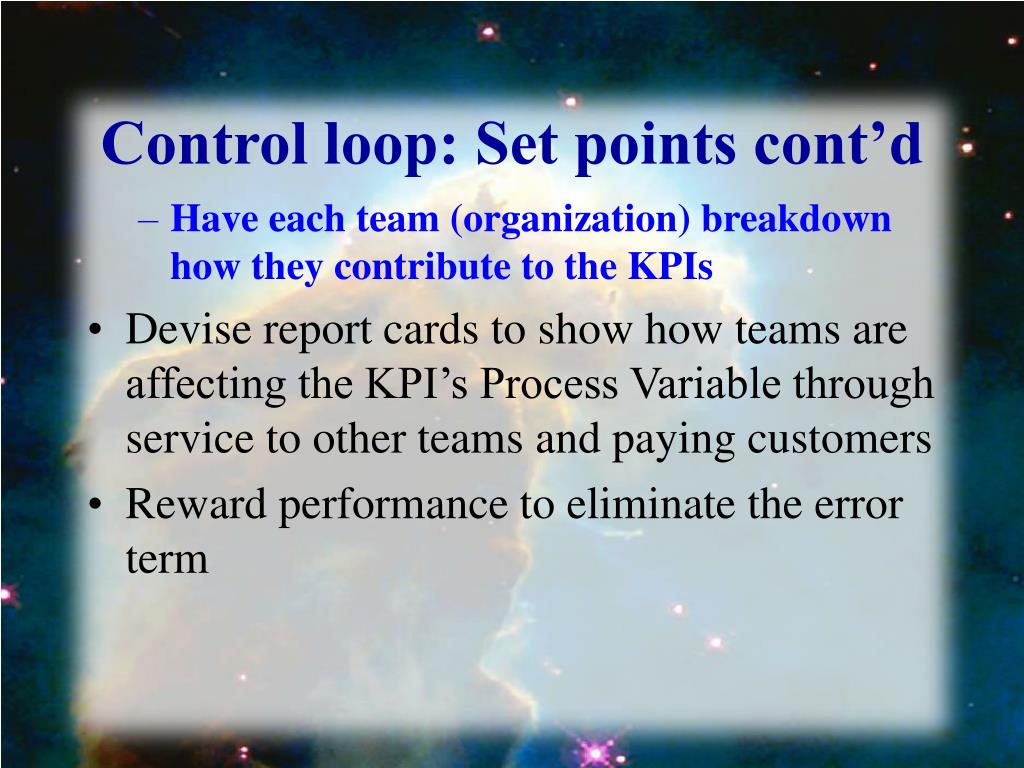 Control loop: Set points cont’d

– Have each team (organization) breakdown how they contribute to the KPIs

• Devise report cards to show how teams are affecting the KPI’s Process Variable through service to other teams and paying customers

• Reward performance to eliminate the error term